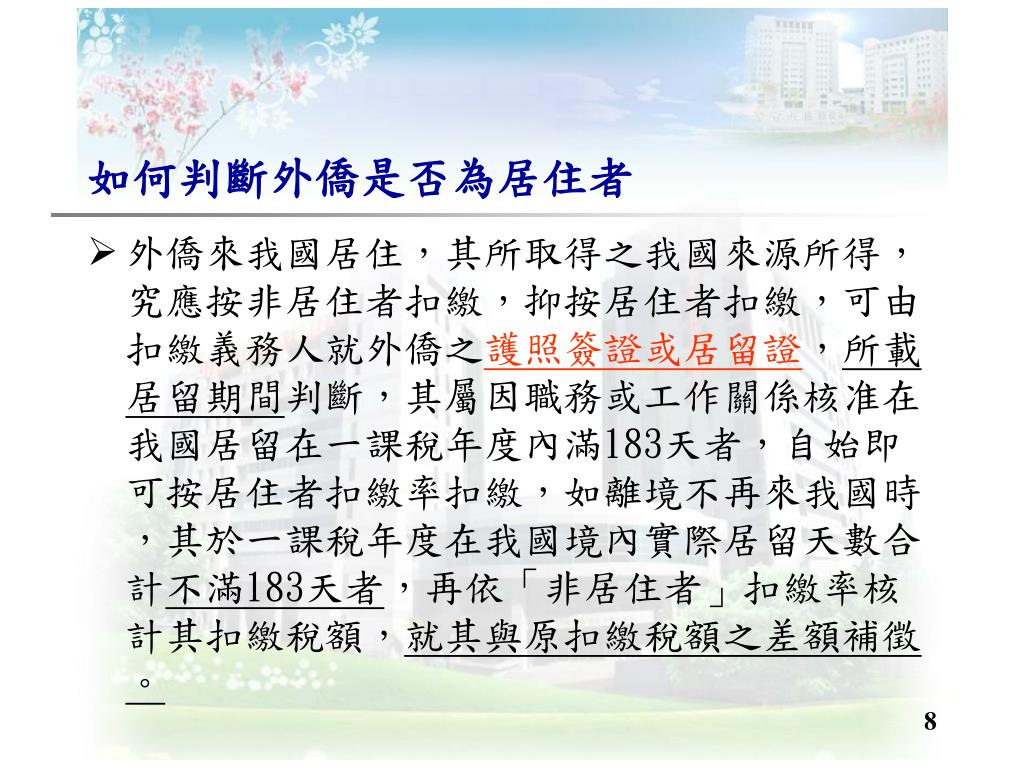 如何判斷外僑是否為居住者

➢ 外僑來我國居住，其所取得之我國來源所得，究應按非居住者扣繳，抑按居住者扣繳，可由扣繳義務人就外僑之護照簽證或居留證，所載居留期間判斷，其屬因職務或工作關係核准在我國居留在一課稅年度內滿183天者，自始即可按居住者扣繳率扣繳，如離境不再來我國時，其於一課稅年度在我國境內實際居留天數合計不滿183天者，再依「非居住者」扣繳率核計其扣繳稅額，就其與原扣繳稅額之差額補徵。

8